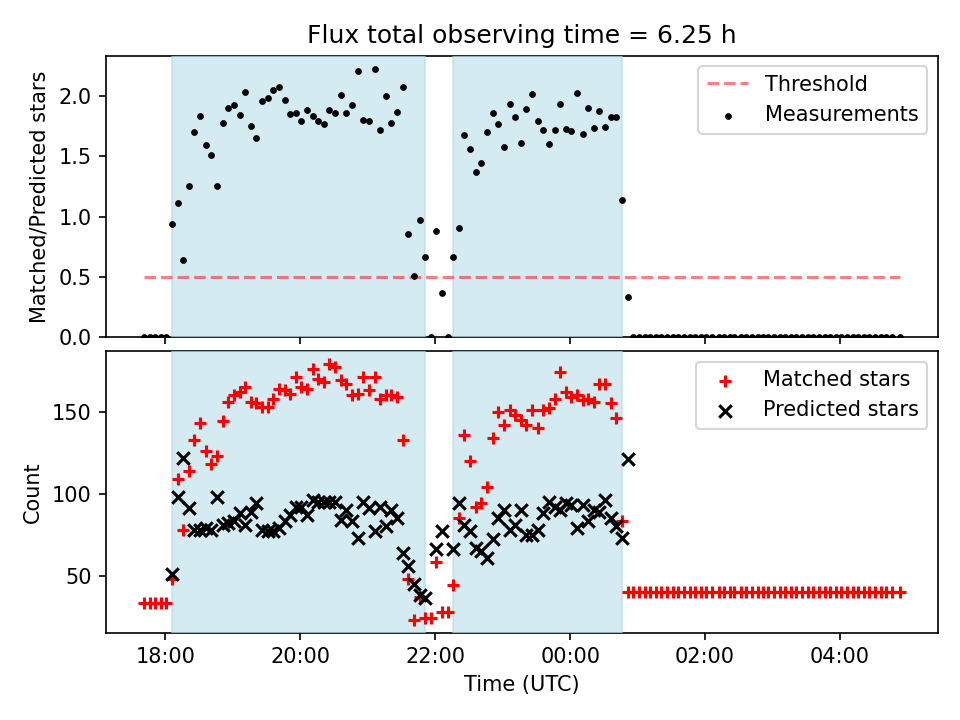 Flux total observing time = 6.25 h

Matched/Predicted stars

2.0
1.5
1.0
0.5
0.0

Threshold
Measurements

Count

150
100
50

Matched stars
Predicted stars

18:00
20:00
22:00
00:00
02:00
04:00

Time (UTC)